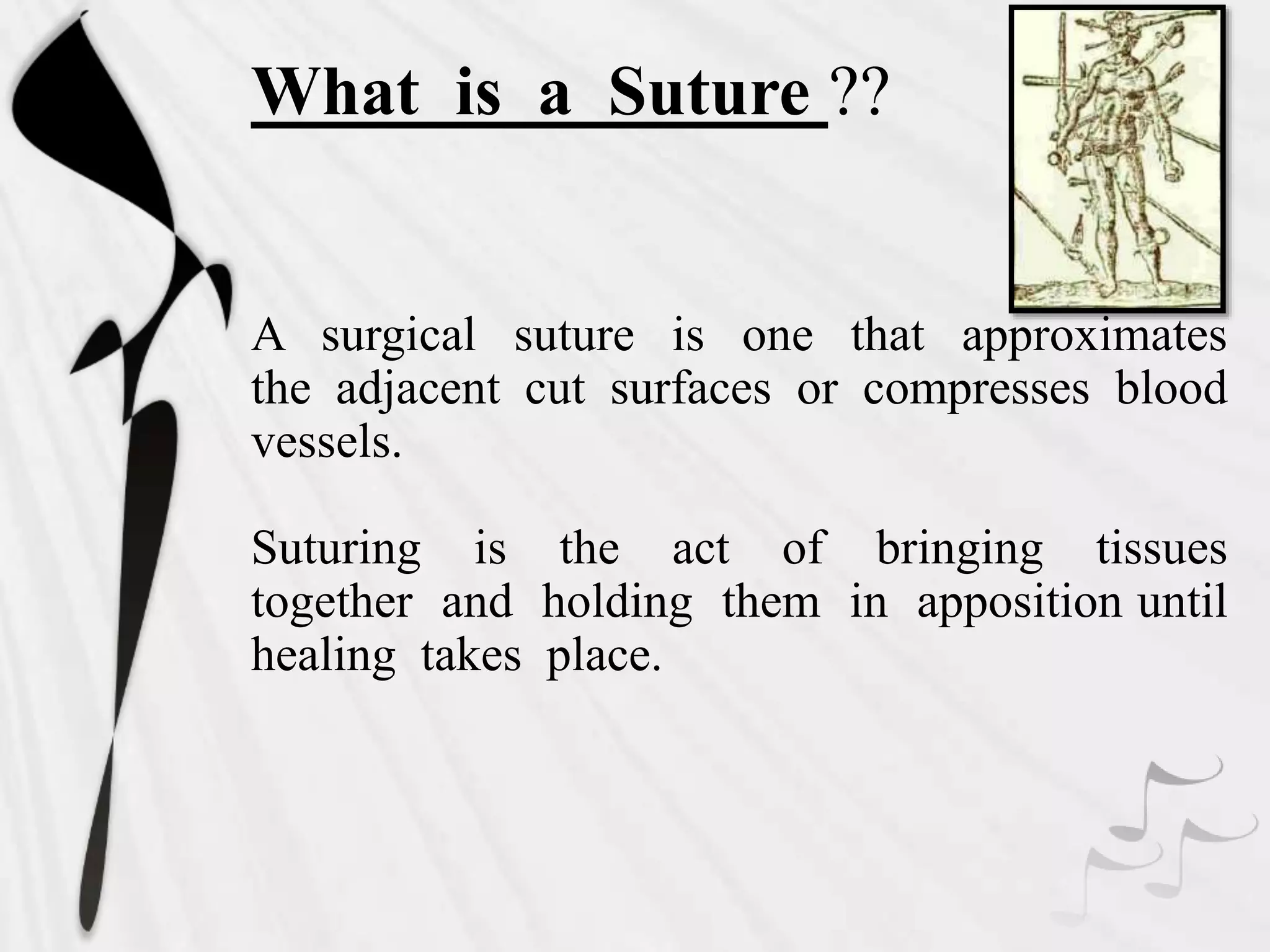 What is a Suture ??

A surgical suture is one that approximates the adjacent cut surfaces or compresses blood vessels.

Suturing is the act of bringing tissues together and holding them in apposition until healing takes place.